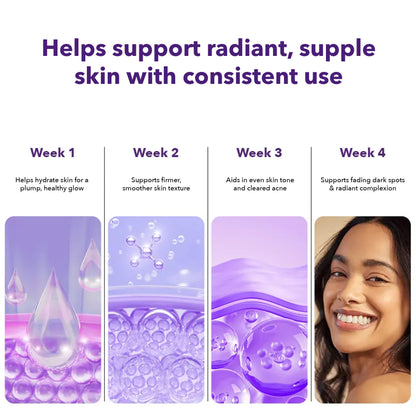 Helps support radiant, supple skin with consistent use

Week 1

Helps hydrate skin for a plump, healthy glow

Week 2

Supports firmer, smoother skin texture

Week 3

Aids in even skin tone and cleared acne

Week 4

Supports fading dark spots & radiant complexion